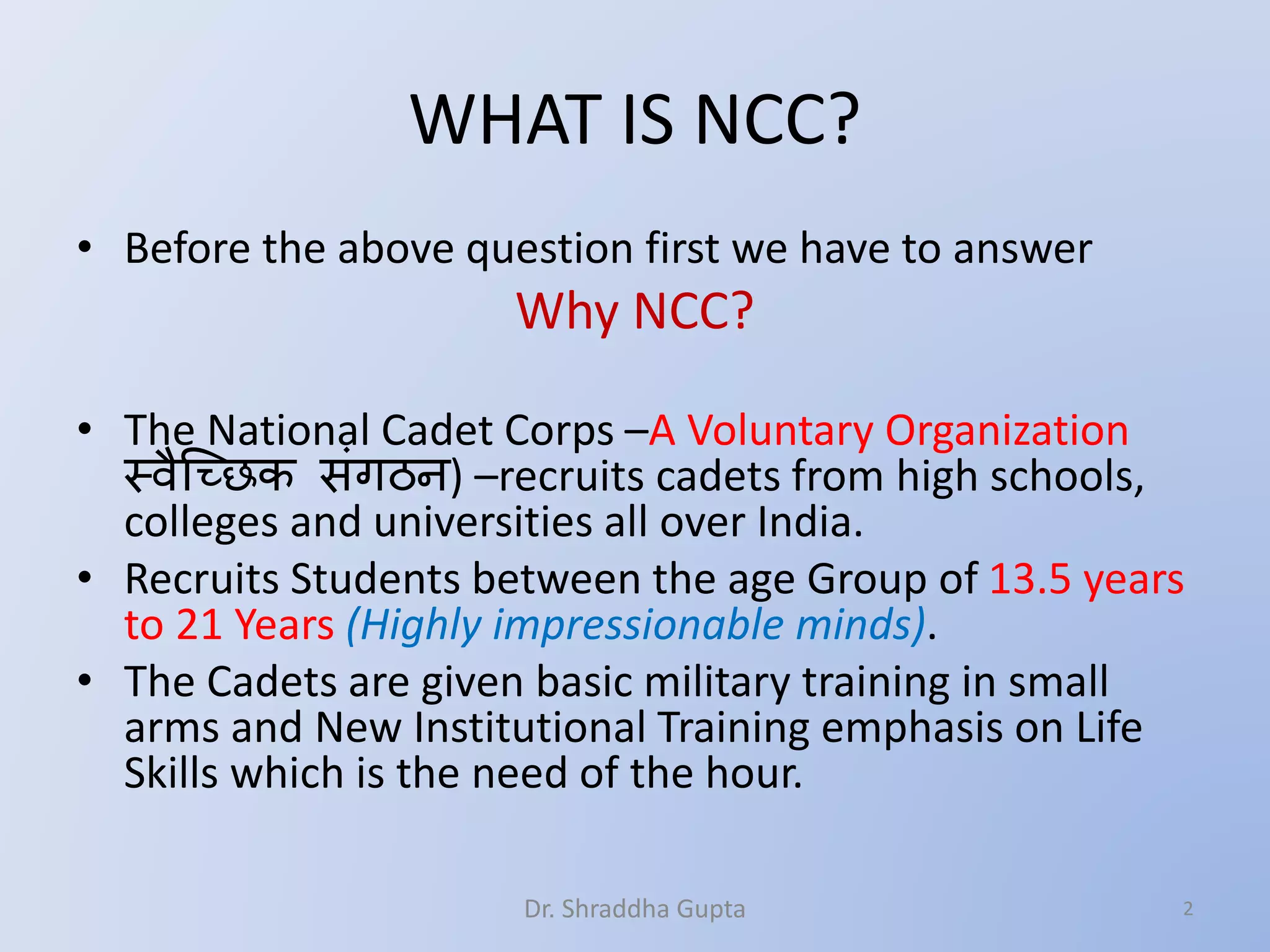 WHAT IS NCC?

• Before the above question first we have to answer

Why NCC?

• The National Cadet Corps –A Voluntary Organization स्वैच्छिक संगठन) –recruits cadets from high schools, colleges and universities all over India.
• Recruits Students between the age Group of 13.5 years to 21 Years (Highly impressionable minds).
• The Cadets are given basic military training in small arms and New Institutional Training emphasis on Life Skills which is the need of the hour.

Dr. Shraddha Gupta

2